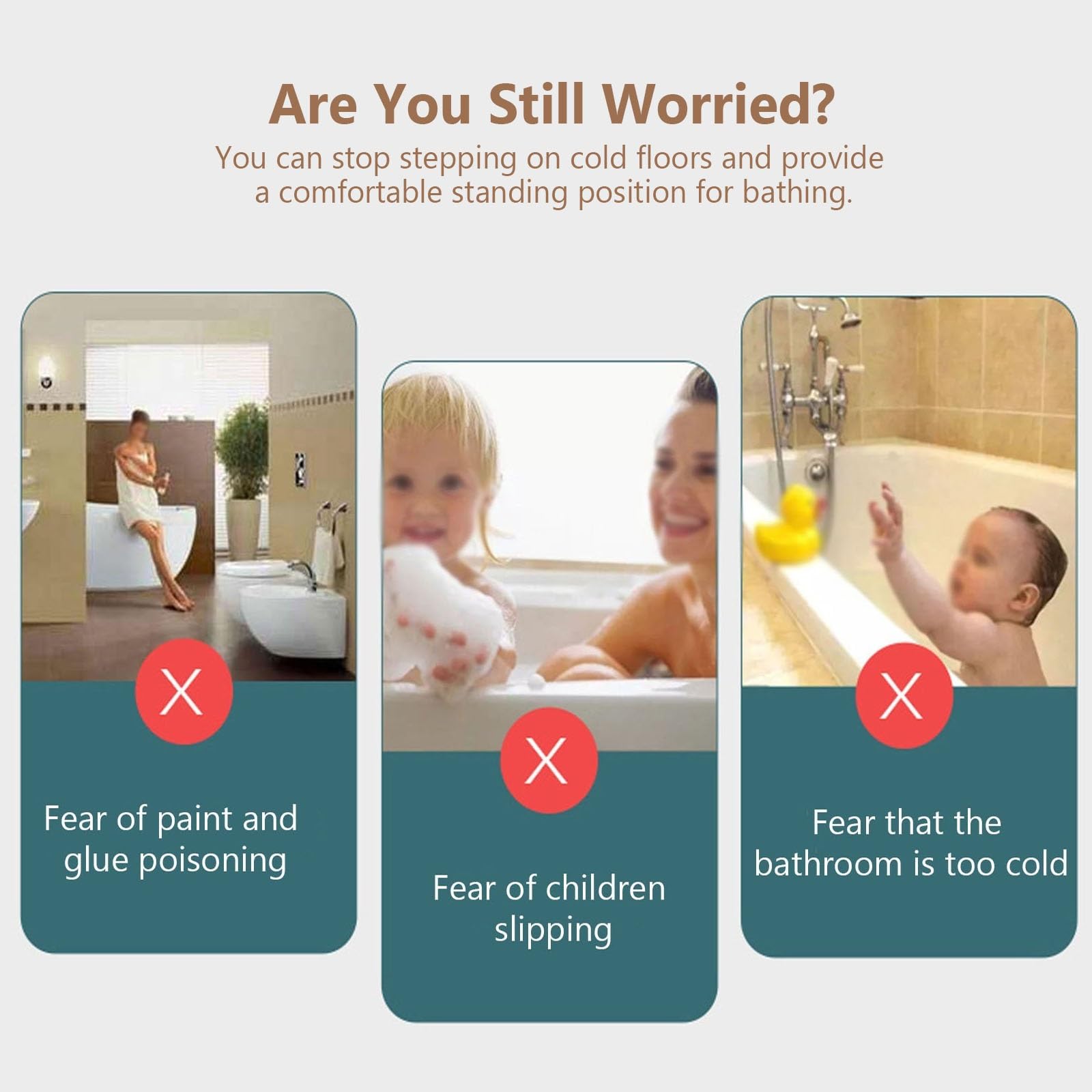 Are You Still Worried?

You can stop stepping on cold floors and provide a comfortable standing position for bathing.

X

Fear of paint and glue poisoning

X

Fear of children slipping

X

Fear that the bathroom is too cold